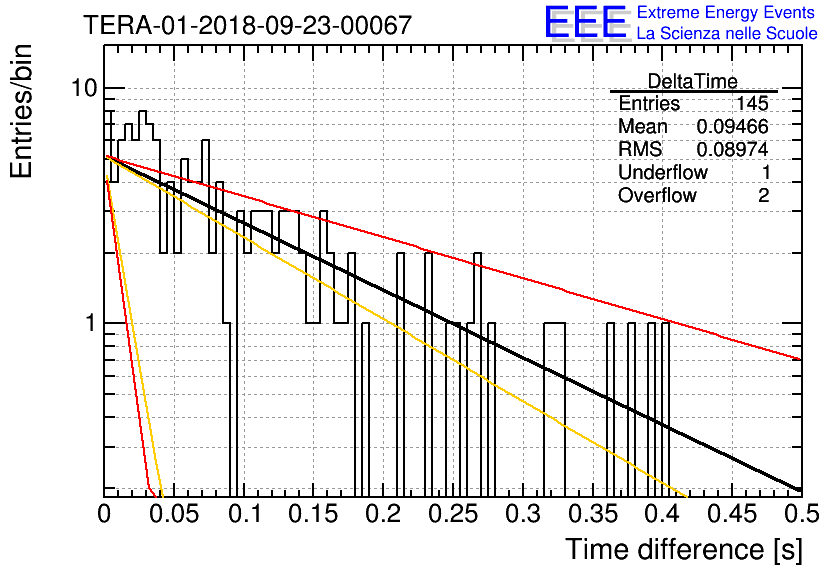 TERA-01-2018-09-23-00067

EEE Extreme Energy Events
La Scienza nelle Scuole

Entries/bin

10

1

| DeltaTime | |
|---|---|
| Entries | 145 |
| Mean | 0.09466 |
| RMS | 0.08974 |
| Underflow | 1 |
| Overflow | 2 |

0 0.05 0.1 0.15 0.2 0.25 0.3 0.35 0.4 0.45 0.5

Time difference [s]